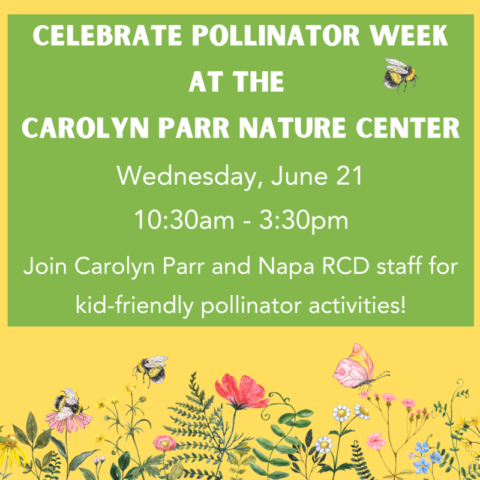 CELEBRATE POLLINATOR WEEK AT THE CAROLYN PARR NATURE CENTER

Wednesday, June 21

10:30am - 3:30pm

Join Carolyn Parr and Napa RCD staff for kid-friendly pollinator activities!